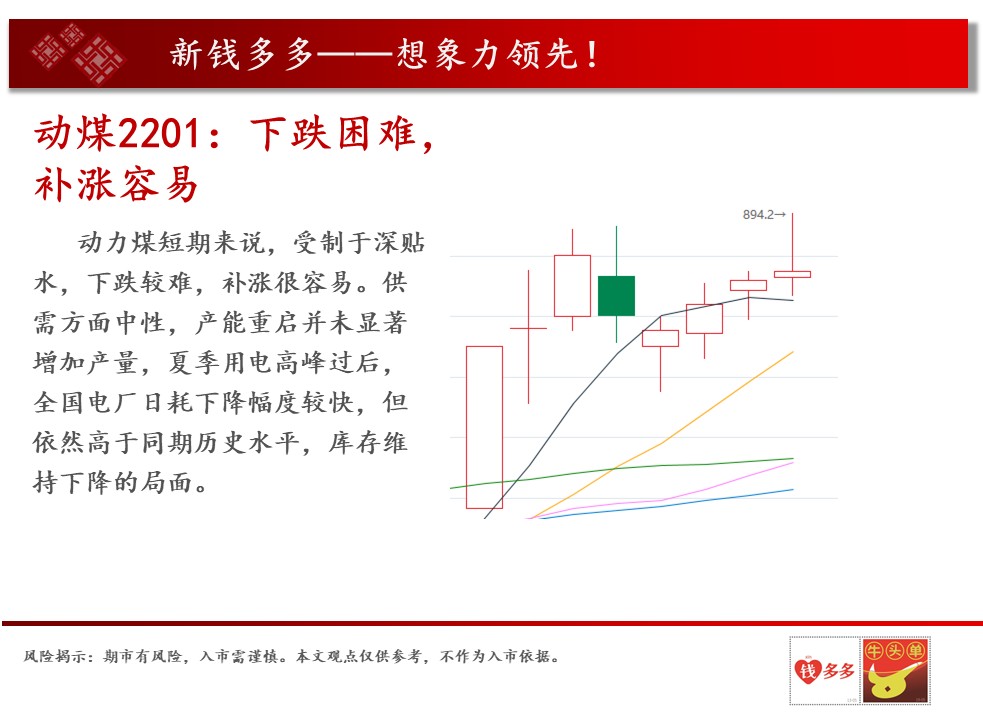 新钱多多——想象力领先!

动煤2201：下跌困难，补涨容易

动力煤短期来说，受制于深贴水，下跌较难，补涨很容易。供需方面中性，产能重启并未显著增加产量，夏季用电高峰过后，全国电厂日耗下降幅度较快，但依然高于同期历史水平，库存维持下降的局面。

894.2→

风险揭示：期市有风险，入市需谨慎。本文观点仅供参考，不作为入市依据。

钱多多

牛头单